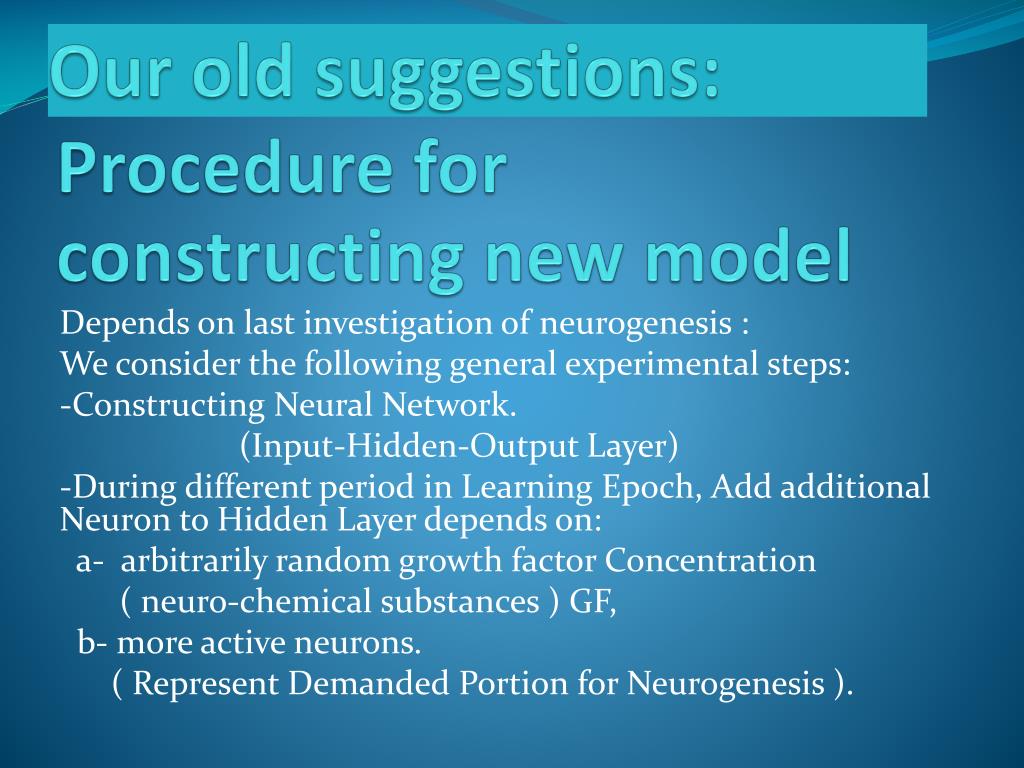 Our old suggestions: Procedure for constructing new model

Depends on last investigation of neurogenesis :
We consider the following general experimental steps:
-Constructing Neural Network.
(Input-Hidden-Output Layer)
-During different period in Learning Epoch, Add additional Neuron to Hidden Layer depends on:
a- arbitrarily random growth factor Concentration
( neuro-chemical substances ) GF,
b- more active neurons.
( Represent Demanded Portion for Neurogenesis ).